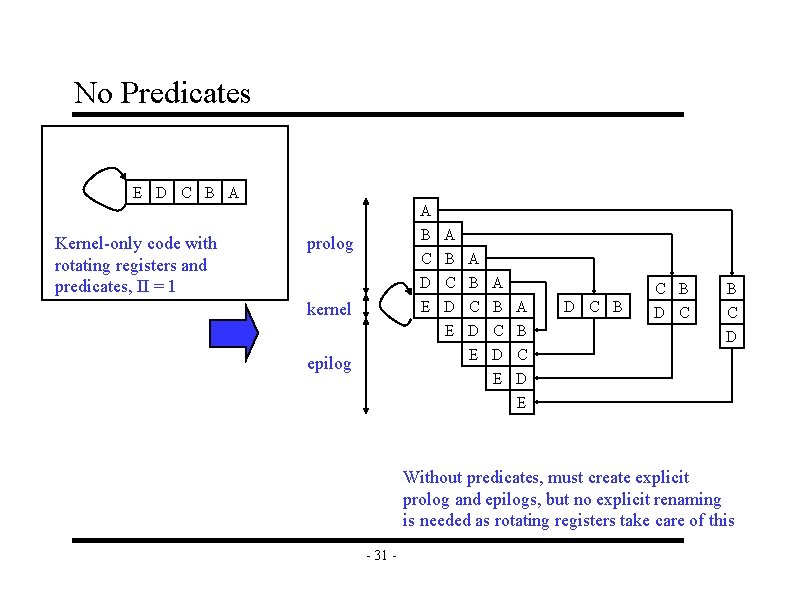 No Predicates

E D C B A

Kernel-only code with rotating registers and predicates, II = 1

prolog

kernel

epilog

A
B A
C B A
D C B A
E D C B A
E D C B
E D C
E D
E

D C B

C B
D C

B
C
D

Without predicates, must create explicit prolog and epilogs, but no explicit renaming is needed as rotating registers take care of this

- 31 -